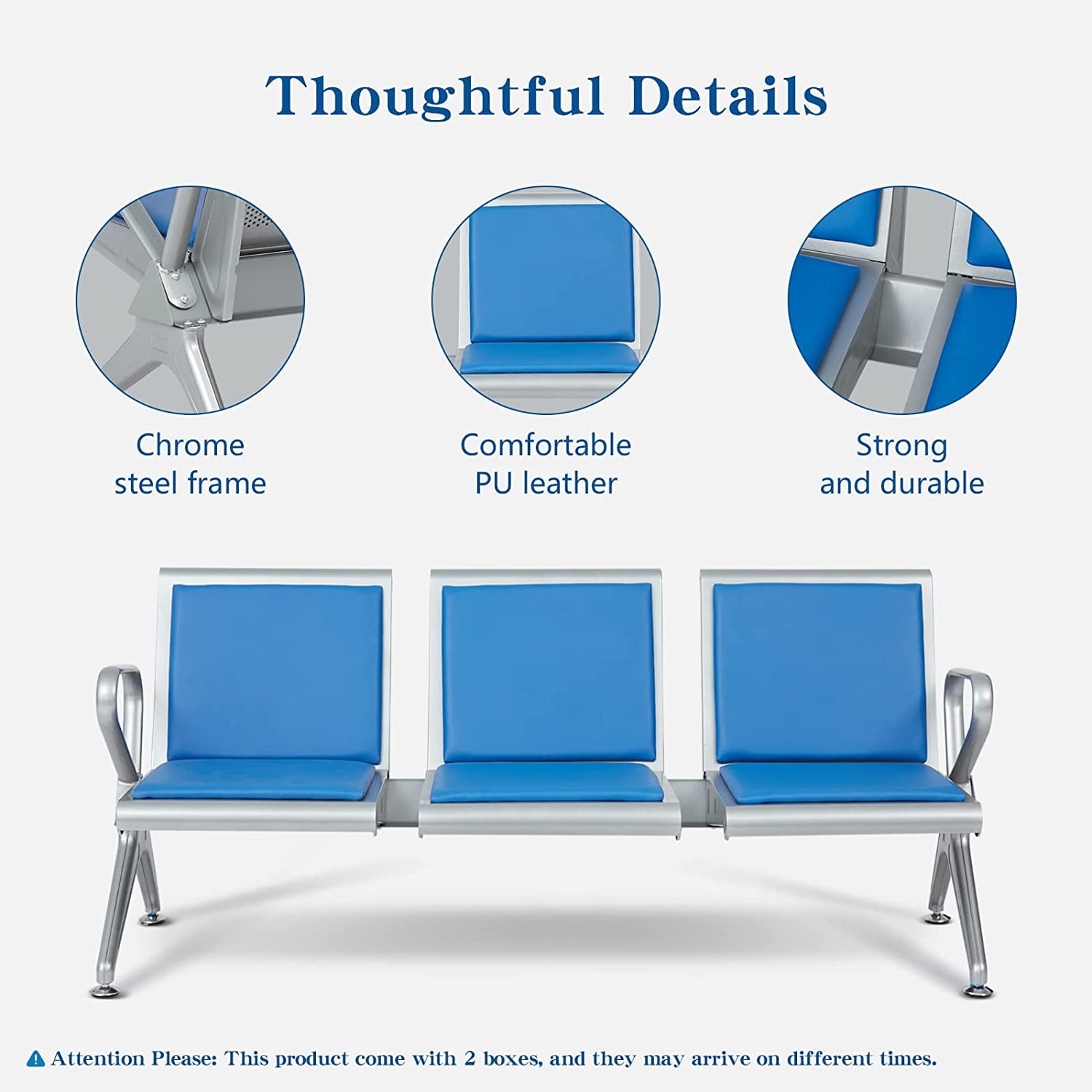 Thoughtful Details

Chrome steel frame

Comfortable PU leather

Strong and durable

Attention Please: This product come with 2 boxes, and they may arrive on different times.